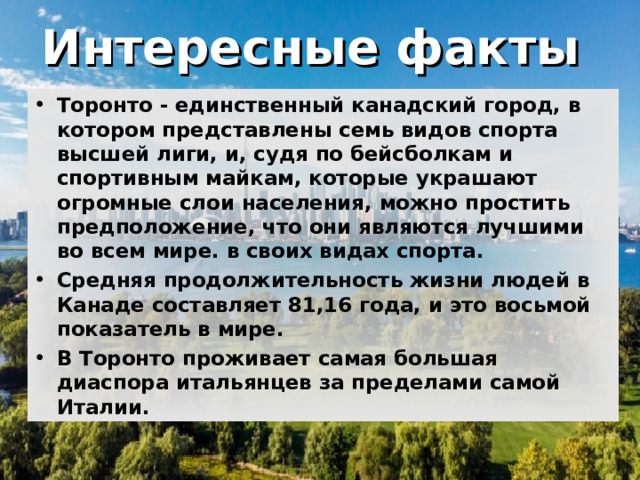 Интересные факты

• Торонто - единственный канадский город, в котором представлены семь видов спорта высшей лиги, и, судя по бейсболкам и спортивным майкам, которые украшают огромные слои населения, можно простить предположение, что они являются лучшими во всем мире. в своих видах спорта.

• Средняя продолжительность жизни людей в Канаде составляет 81,16 года, и это восьмой показатель в мире.

• В Торонто проживает самая большая диаспора итальянцев за пределами самой Италии.